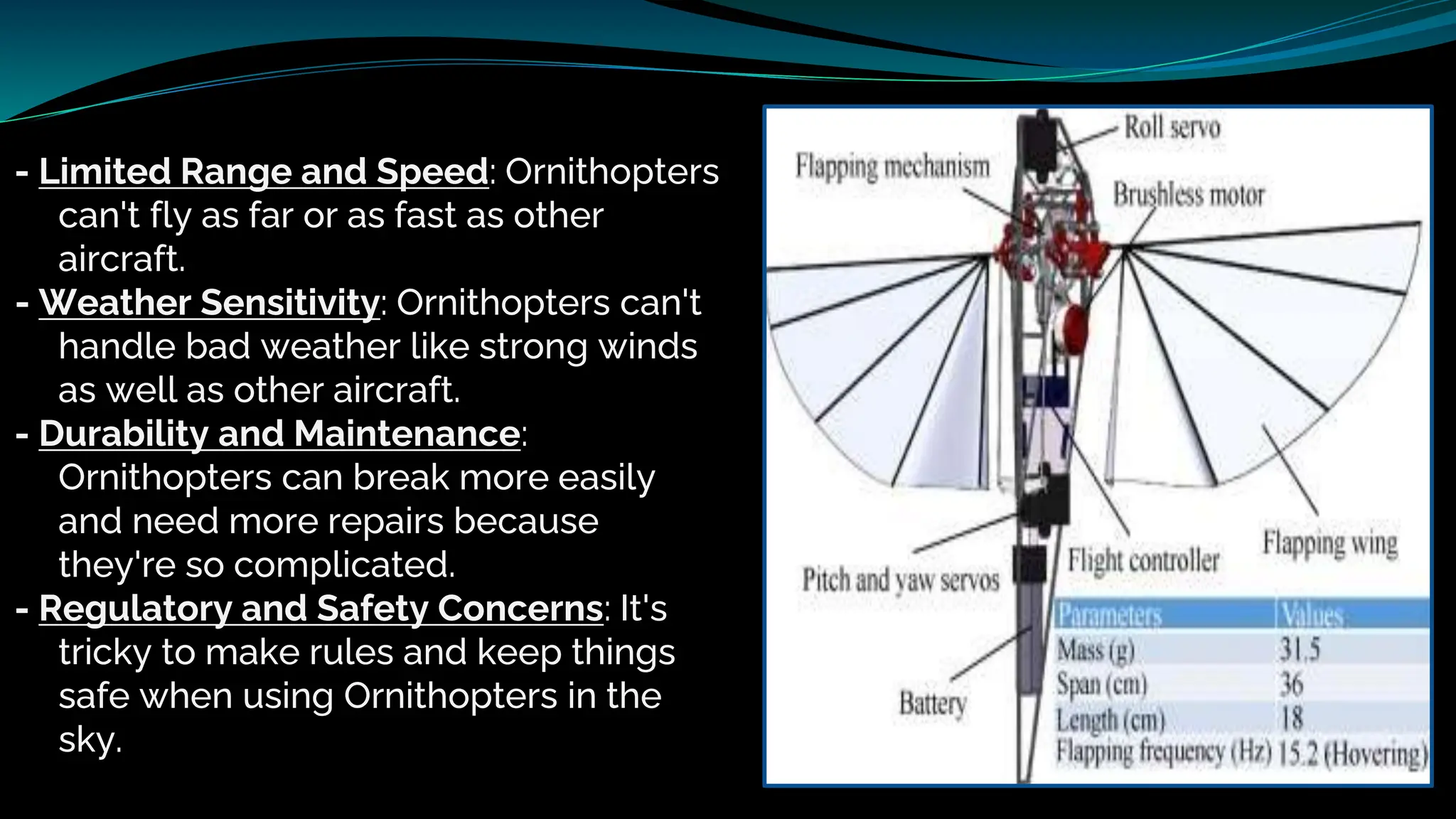 - Limited Range and Speed: Ornithopters can't fly as far or as fast as other aircraft.
- Weather Sensitivity: Ornithopters can't handle bad weather like strong winds as well as other aircraft.
- Durability and Maintenance: Ornithopters can break more easily and need more repairs because they're so complicated.
- Regulatory and Safety Concerns: It's tricky to make rules and keep things safe when using Ornithopters in the sky.

Roll servo
Flapping mechanism
Brushless motor
Pitch and yaw servos
Flight controller
Flapping wing
Battery

| Parameters | Values |
|---|---|
| Mass (g) | 31.5 |
| Span (cm) | 36 |
| Length (cm) | 18 |
| Flapping frequency (Hz) | 15.2 (Hovering) |